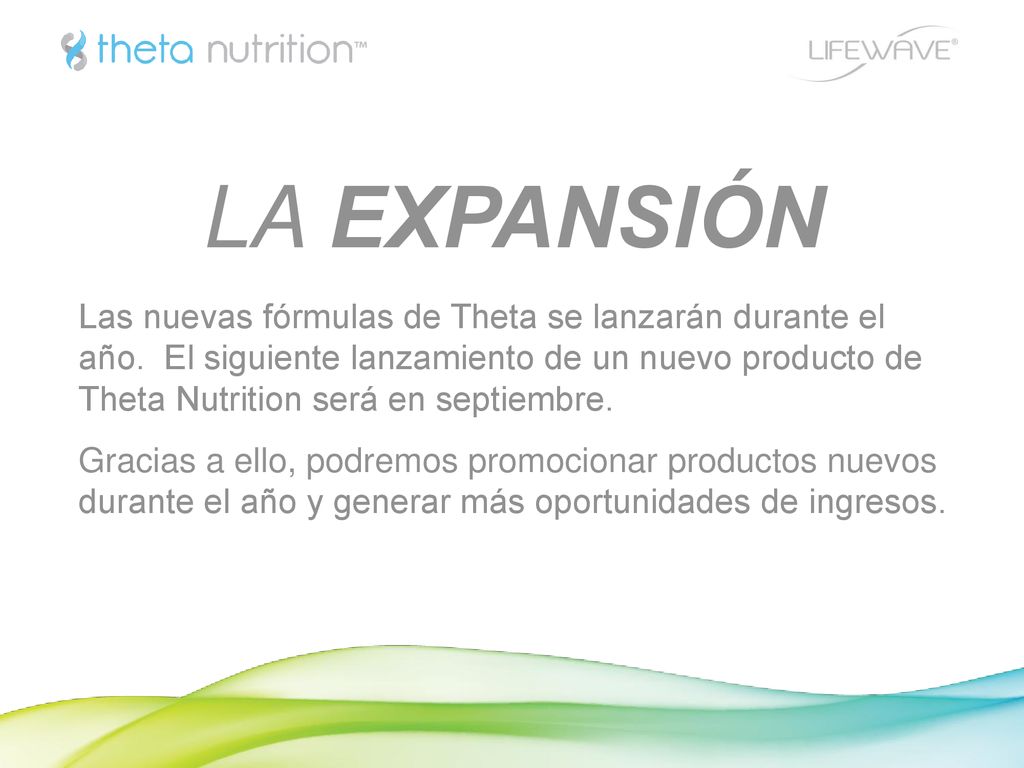 theta nutrition™

LIFEWAVE®

LA EXPANSIÓN

Las nuevas fórmulas de Theta se lanzarán durante el año. El siguiente lanzamiento de un nuevo producto de Theta Nutrition será en septiembre.

Gracias a ello, podremos promocionar productos nuevos durante el año y generar más oportunidades de ingresos.